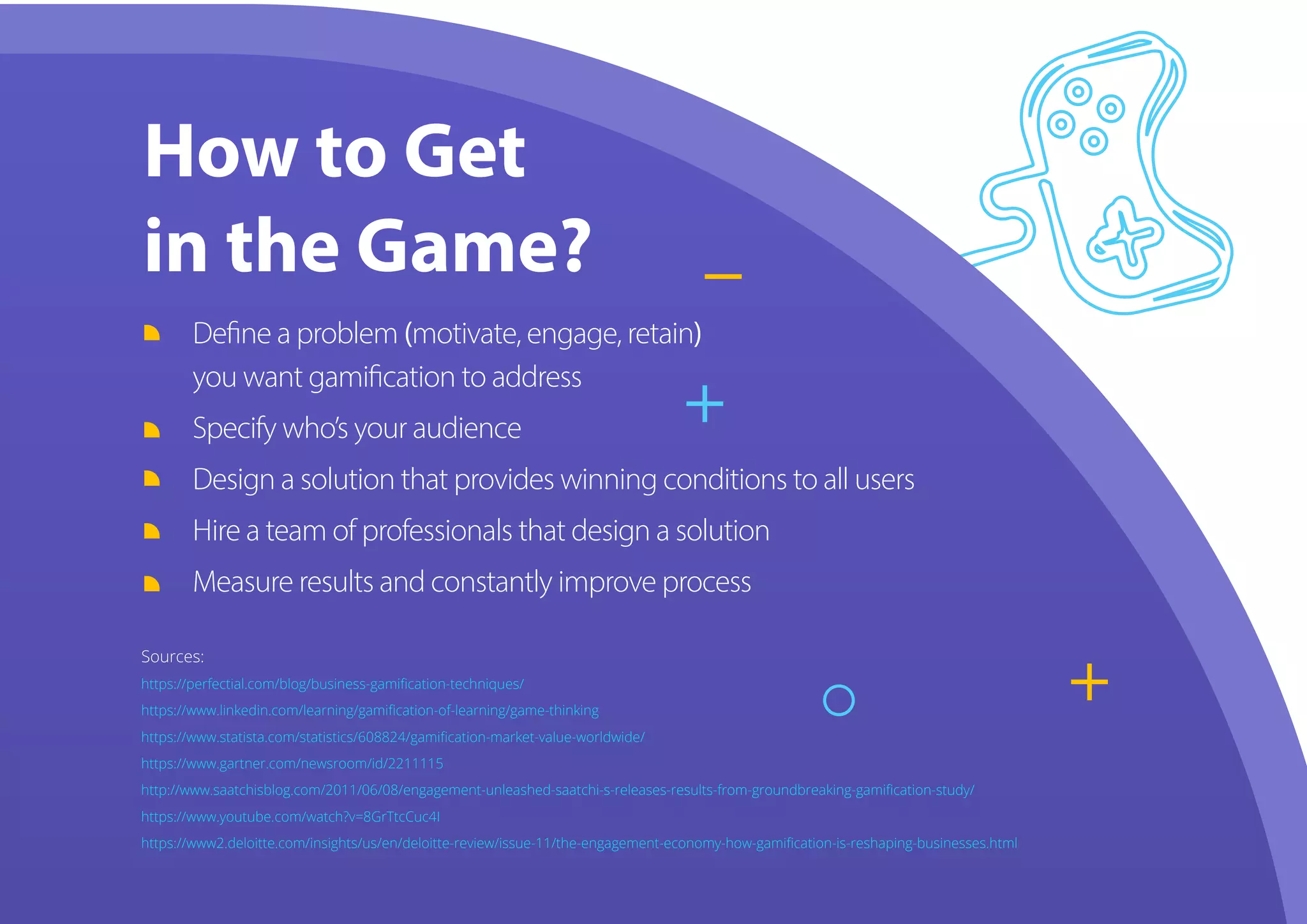 How to Get in the Game?

Define a problem (motivate, engage, retain) you want gamification to address

Specify who's your audience

Design a solution that provides winning conditions to all users

Hire a team of professionals that design a solution

Measure results and constantly improve process

Sources:
https://perfectial.com/blog/business-gamification-techniques/
https://www.linkedin.com/learning/gamification-of-learning/game-thinking
https://www.statista.com/statistics/608824/gamification-market-value-worldwide/
https://www.gartner.com/newsroom/id/2211115
http://www.saatchisblog.com/2011/06/08/engagement-unleashed-saatchi-s-releases-results-from-groundbreaking-gamification-study/
https://www.youtube.com/watch?v=8GrTtcCuc4I
https://www2.deloitte.com/insights/us/en/deloitte-review/issue-11/the-engagement-economy-how-gamification-is-reshaping-businesses.html